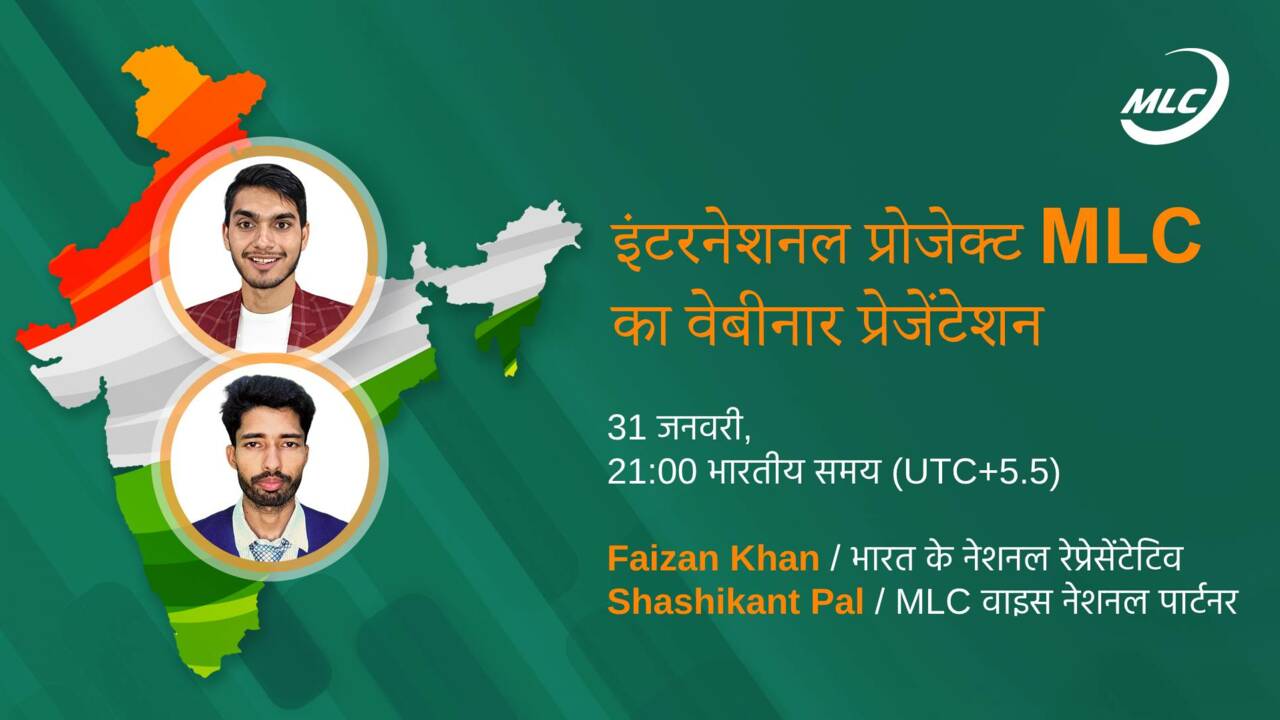 MLC

इंटरनेशनल प्रोजेक्ट MLC का वेबीनार प्रेजेंटेशन

31 जनवरी,
21:00 भारतीय समय (UTC+5.5)

Faizan Khan / भारत के नेशनल रेप्रेसेंटेटिव
Shashikant Pal / MLC वाइस नेशनल पार्टनर